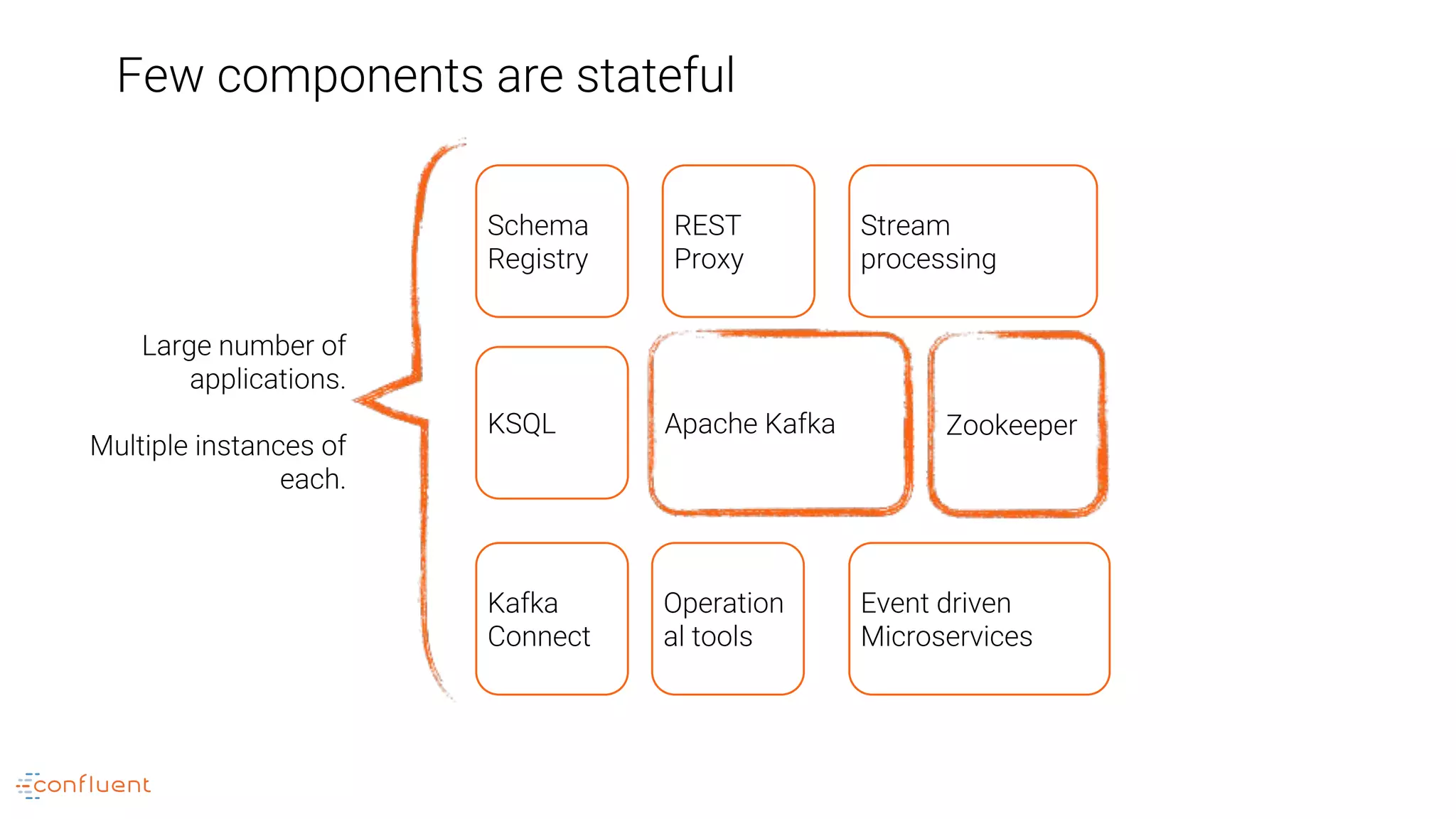 Few components are stateful

Large number of applications.

Multiple instances of each.

Schema Registry

REST Proxy

Stream processing

KSQL

Apache Kafka

Zookeeper

Kafka Connect

Operation al tools

Event driven Microservices

confluent